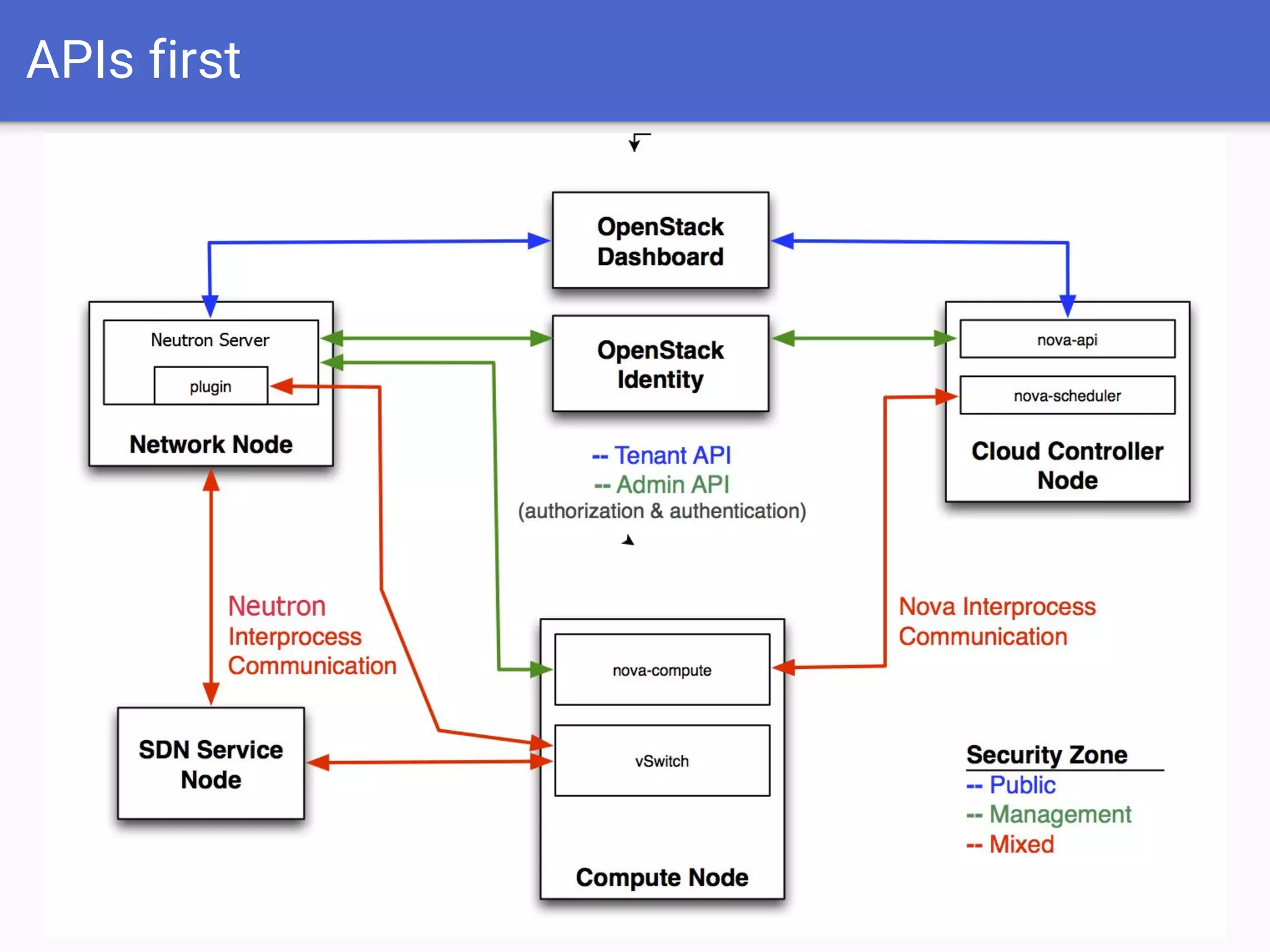 APIs first

OpenStack Dashboard

Neutron Server

plugin

Network Node

OpenStack Identity

nova-api

nova-scheduler

Cloud Controller Node

-- Tenant API
-- Admin API
(authorization & authentication)

Neutron Interprocess Communication

Nova Interprocess Communication

nova-compute

vSwitch

Compute Node

SDN Service Node

Security Zone
-- Public
-- Management
-- Mixed